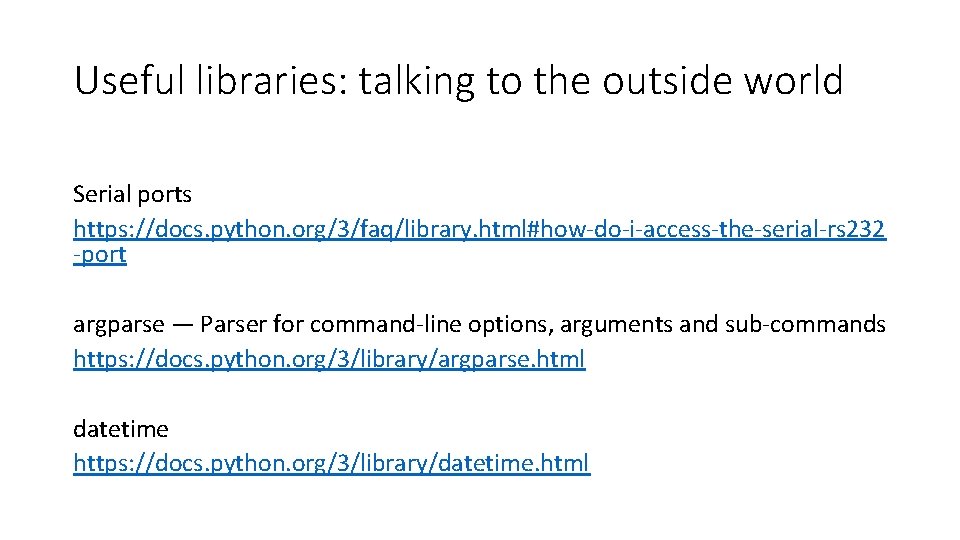 Useful libraries: talking to the outside world

Serial ports
https://docs.python.org/3/faq/library.html#how-do-i-access-the-serial-rs232-port

argparse — Parser for command-line options, arguments and sub-commands
https://docs.python.org/3/library/argparse.html

datetime
https://docs.python.org/3/library/datetime.html